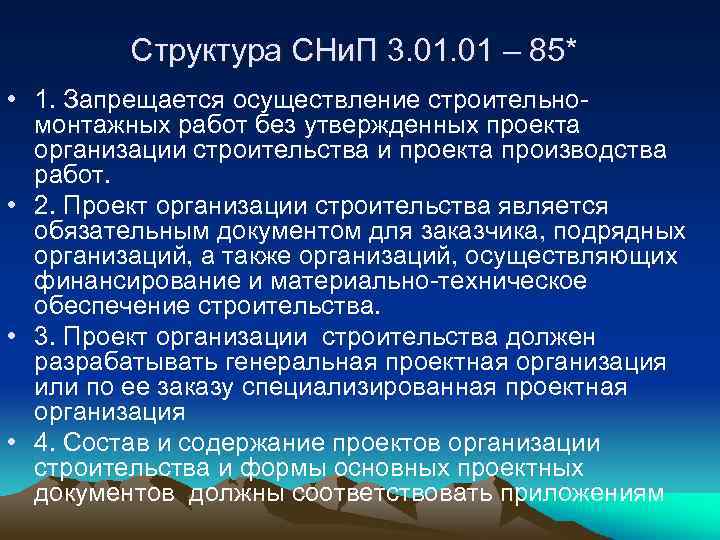 Структура СНиП 3.01.01 – 85*

• 1. Запрещается осуществление строительно-монтажных работ без утвержденных проекта организации строительства и проекта производства работ.

• 2. Проект организации строительства является обязательным документом для заказчика, подрядных организаций, а также организаций, осуществляющих финансирование и материально-техническое обеспечение строительства.

• 3. Проект организации строительства должен разрабатывать генеральная проектная организация или по ее заказу специализированная проектная организация

• 4. Состав и содержание проектов организации строительства и формы основных проектных документов должны соответствовать приложениям